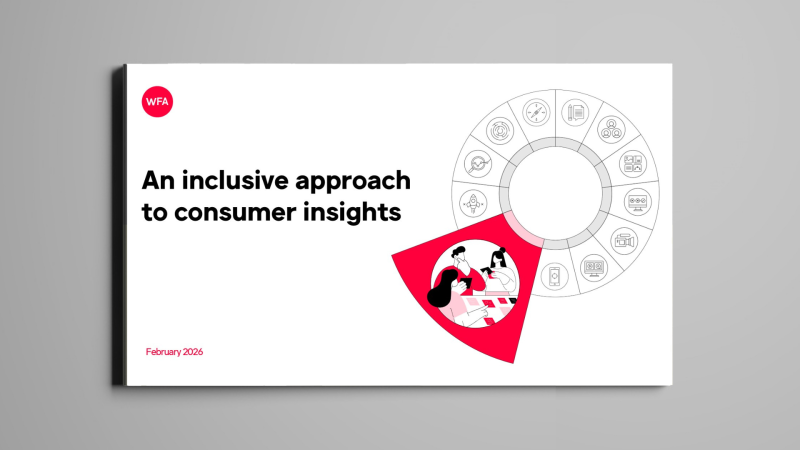 WFA

An inclusive approach to consumer insights

February 2026